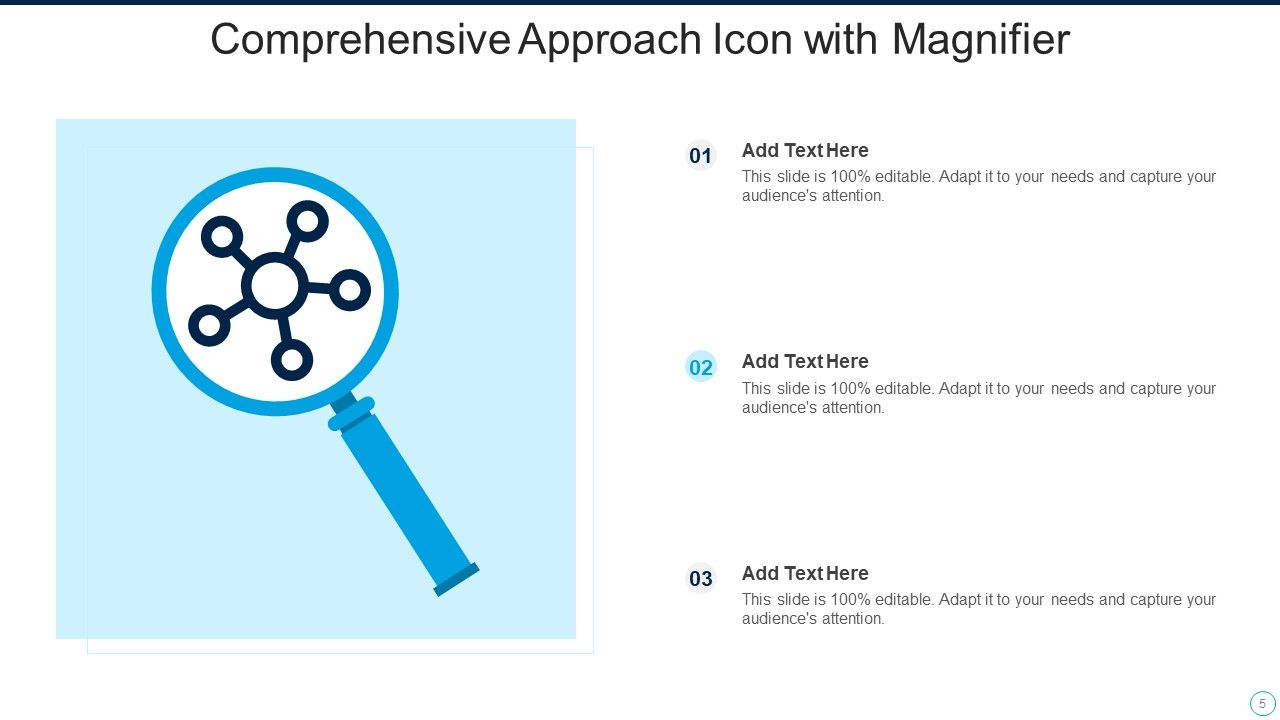 Comprehensive Approach Icon with Magnifier

01
Add Text Here
This slide is 100% editable. Adapt it to your needs and capture your audience's attention.

02
Add Text Here
This slide is 100% editable. Adapt it to your needs and capture your audience's attention.

03
Add Text Here
This slide is 100% editable. Adapt it to your needs and capture your audience's attention.

5